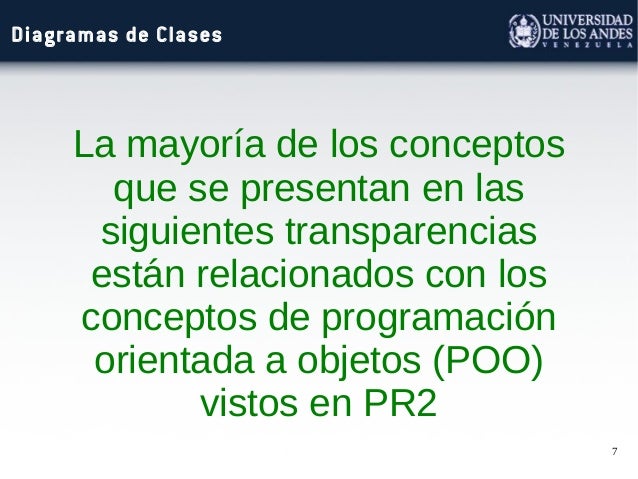 Diagramas de Clases

UNIVERSIDAD DE LOS ANDES VENEZUELA

La mayoría de los conceptos que se presentan en las siguientes transparencias están relacionados con los conceptos de programación orientada a objetos (POO) vistos en PR2

7